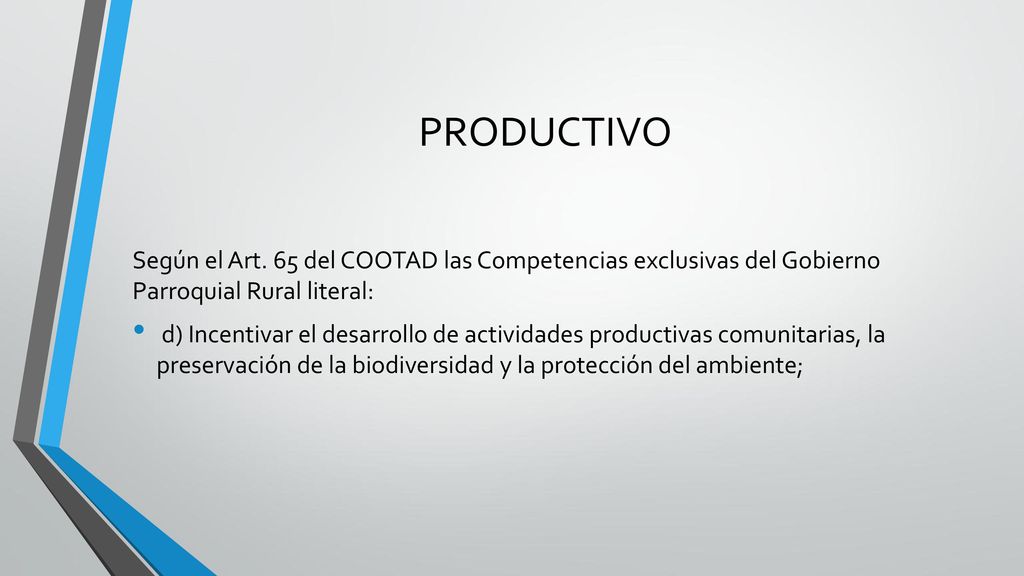 PRODUCTIVO

Según el Art. 65 del COOTAD las Competencias exclusivas del Gobierno Parroquial Rural literal:

• d) Incentivar el desarrollo de actividades productivas comunitarias, la preservación de la biodiversidad y la protección del ambiente;